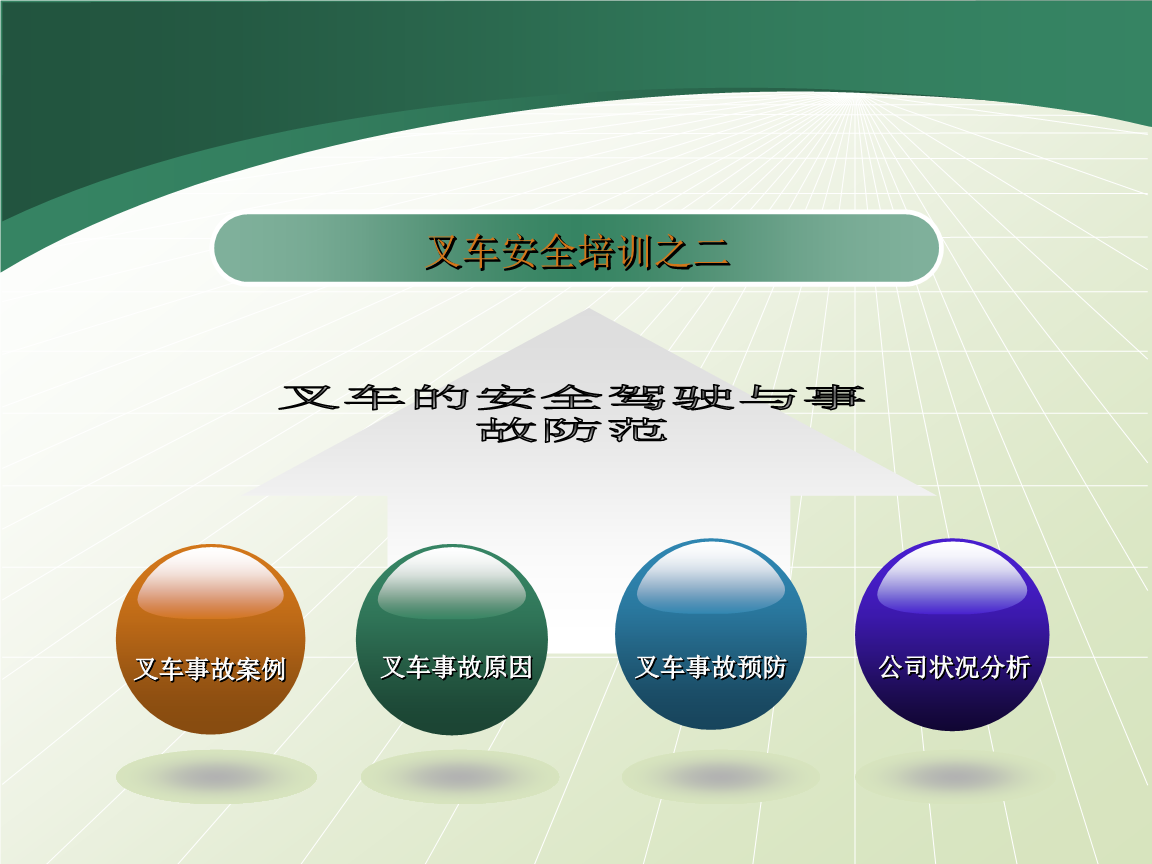 叉车安全培训之二

叉车的安全驾驶与事故防范

叉车事故案例

叉车事故原因

叉车事故预防

公司状况分析